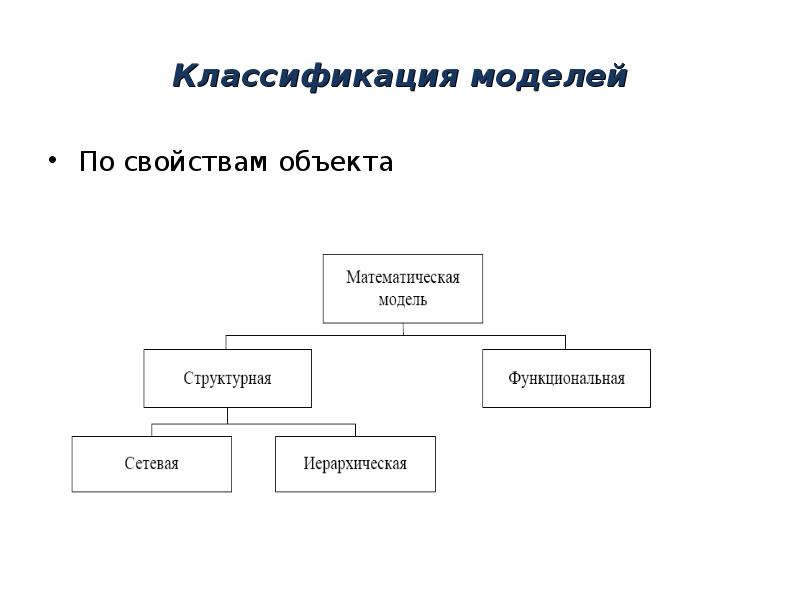 Классификация моделей

• По свойствам объекта

Математическая модель

Структурная

Функциональная

Сетевая

Иерархическая